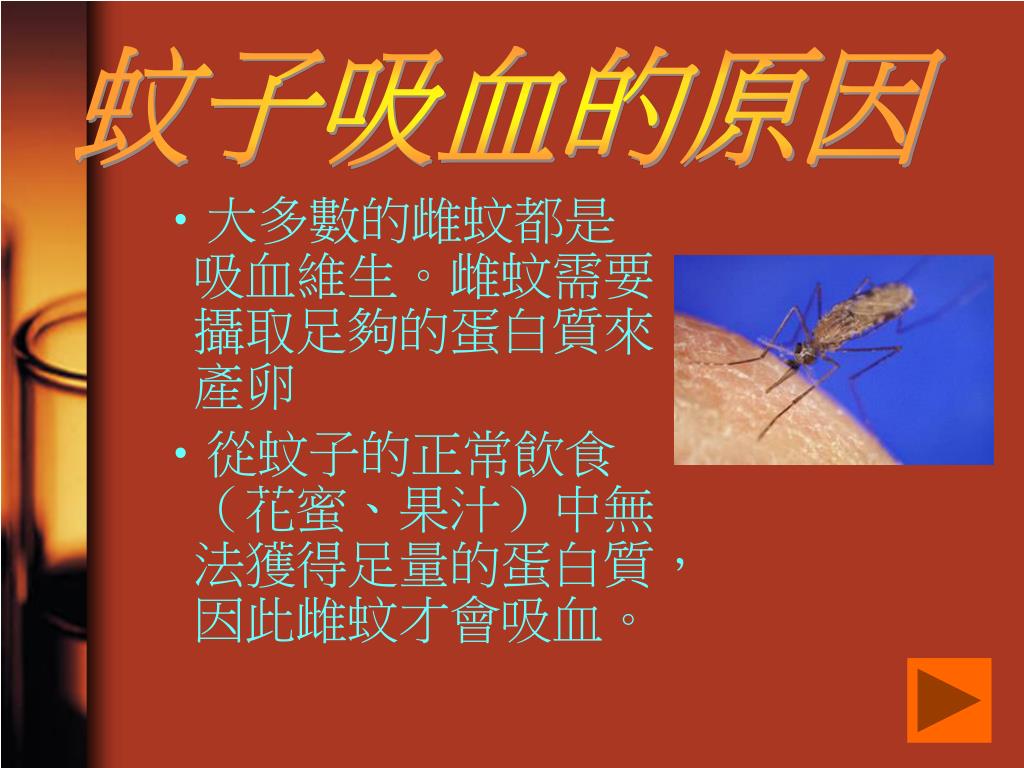 蚊子吸血的原因

• 大多數的雌蚊都是吸血維生。雌蚊需要攝取足夠的蛋白質來產卵

• 從蚊子的正常飲食（花蜜、果汁）中無法獲得足量的蛋白質，因此雌蚊才會吸血。